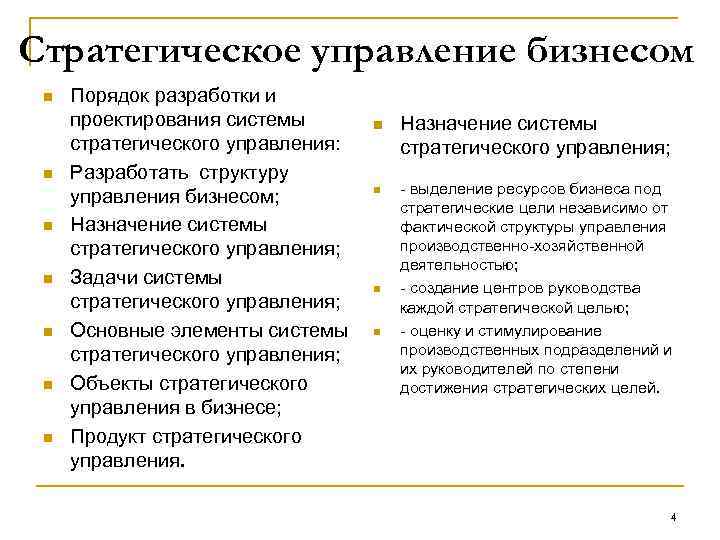 Стратегическое управление бизнесом

Порядок разработки и проектирования системы стратегического управления:

Разработать структуру управления бизнесом;

Назначение системы стратегического управления;

Задачи системы стратегического управления;

Основные элементы системы стратегического управления;

Объекты стратегического управления в бизнесе;

Продукт стратегического управления.

Назначение системы стратегического управления;

- выделение ресурсов бизнеса под стратегические цели независимо от фактической структуры управления производственно-хозяйственной деятельностью;

- создание центров руководства каждой стратегической целью;

- оценку и стимулирование производственных подразделений и их руководителей по степени достижения стратегических целей.

4